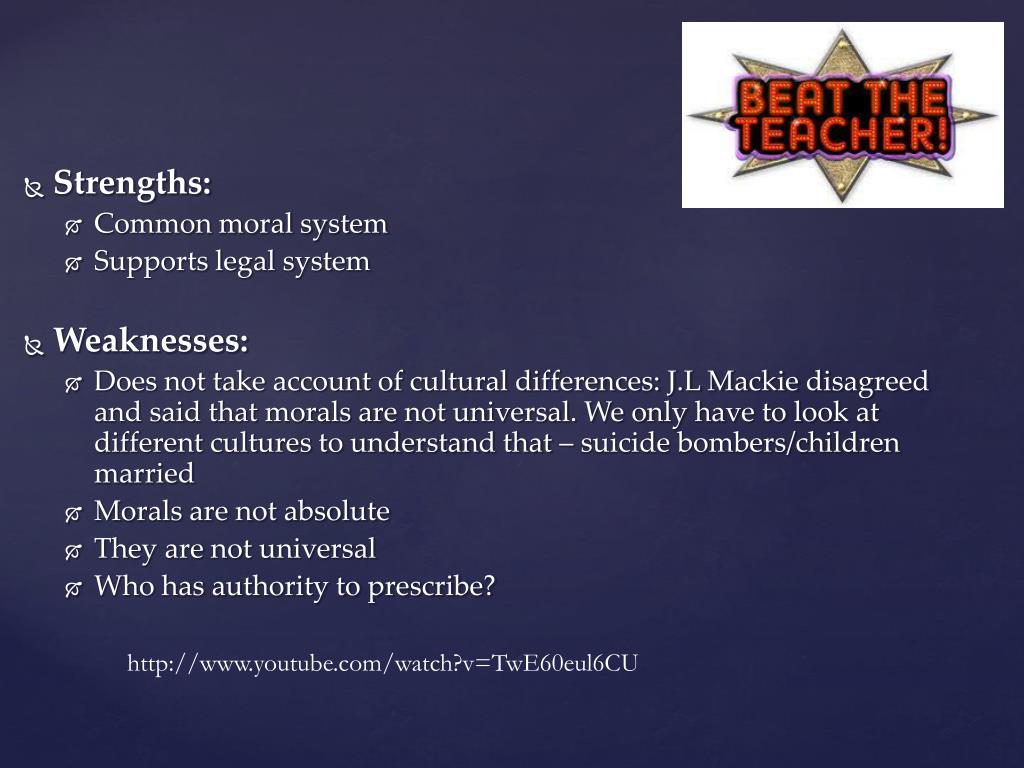 BEAT THE TEACHER!

Strengths:
Common moral system
Supports legal system

Weaknesses:
Does not take account of cultural differences: J.L Mackie disagreed and said that morals are not universal. We only have to look at different cultures to understand that – suicide bombers/children married
Morals are not absolute
They are not universal
Who has authority to prescribe?

http://www.youtube.com/watch?v=TwE60eul6CU